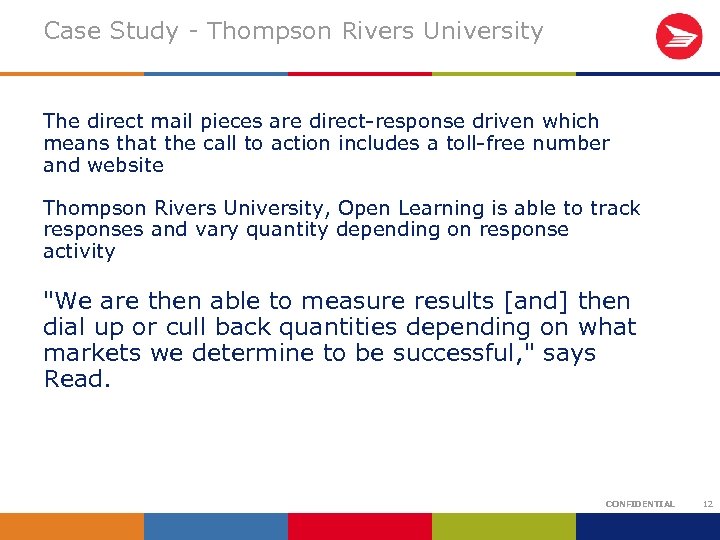 Case Study - Thompson Rivers University

The direct mail pieces are direct-response driven which means that the call to action includes a toll-free number and website

Thompson Rivers University, Open Learning is able to track responses and vary quantity depending on response activity

"We are then able to measure results [and] then dial up or cull back quantities depending on what markets we determine to be successful," says Read.

CONFIDENTIAL 12